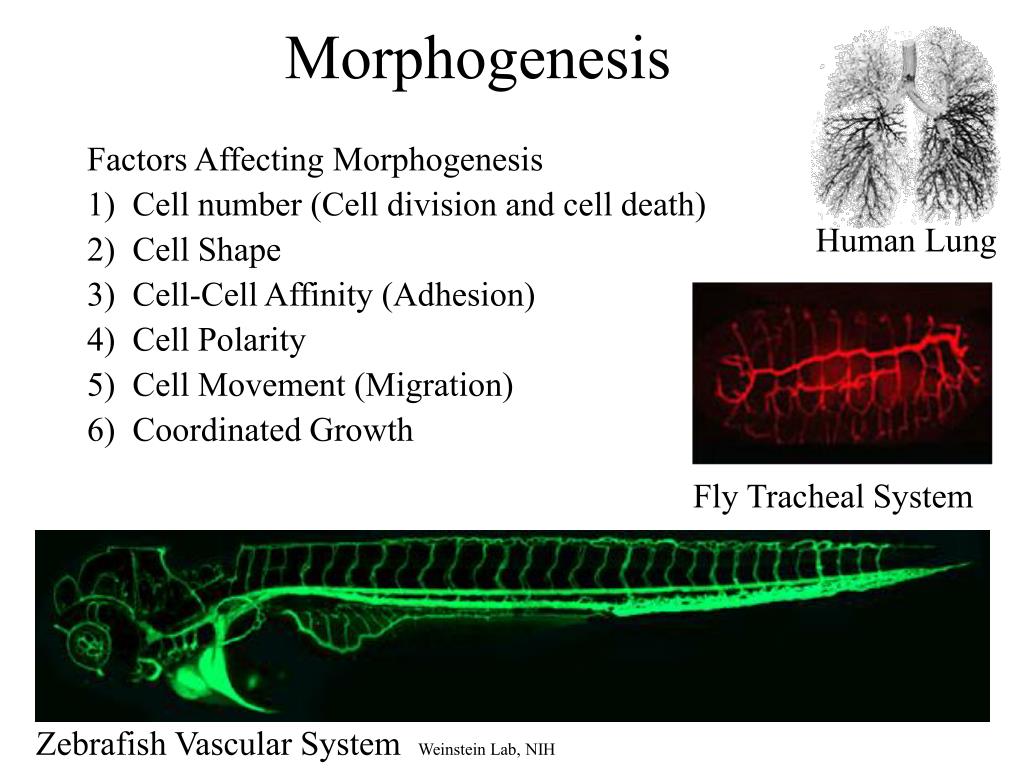 Morphogenesis

Factors Affecting Morphogenesis
1) Cell number (Cell division and cell death)
2) Cell Shape
3) Cell-Cell Affinity (Adhesion)
4) Cell Polarity
5) Cell Movement (Migration)
6) Coordinated Growth

Human Lung

Fly Tracheal System

Zebrafish Vascular System Weinstein Lab, NIH